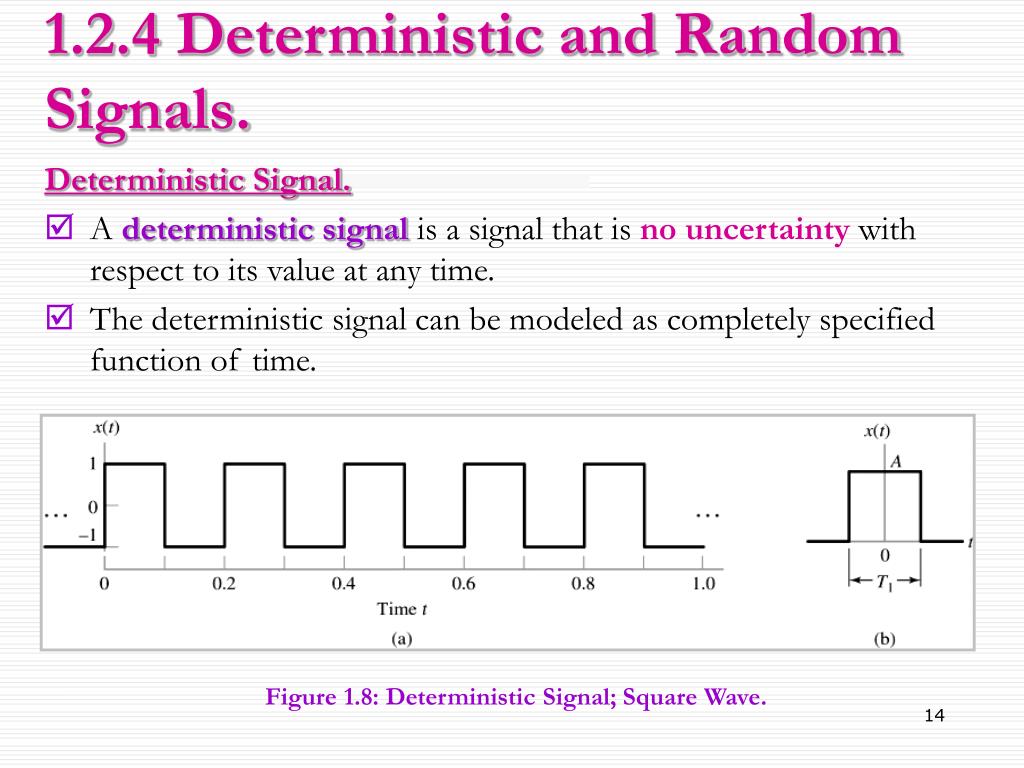 1.2.4 Deterministic and Random Signals.

Deterministic Signal.

☑ A deterministic signal is a signal that is no uncertainty with respect to its value at any time.

☑ The deterministic signal can be modeled as completely specified function of time.

$x(t)$
1
0
−1
...
...
0
0.2
0.4
0.6
0.8
1.0
Time $t$
(a)

$x(t)$
$A$
$t$
0
$T_1$
(b)

Figure 1.8: Deterministic Signal; Square Wave.

14